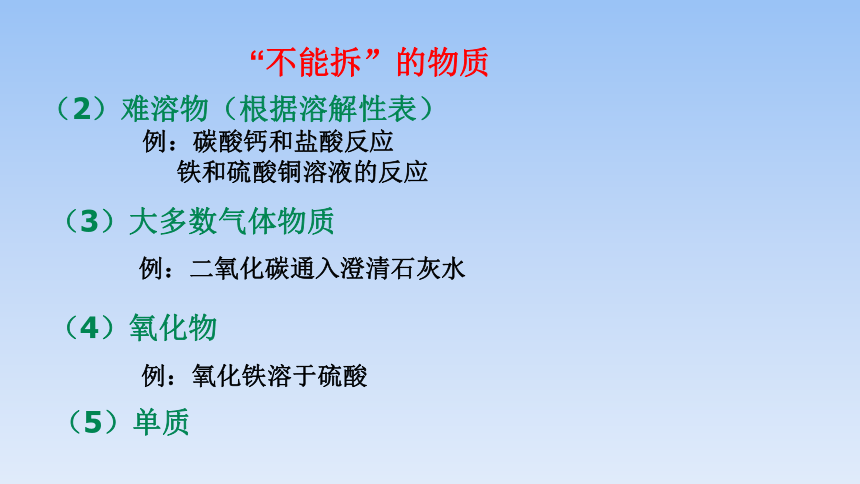 “不能拆”的物质

（2）难溶物（根据溶解性表）

例：碳酸钙和盐酸反应

铁和硫酸铜溶液的反应

（3）大多数气体物质

例：二氧化碳通入澄清石灰水

（4）氧化物

例：氧化铁溶于硫酸

（5）单质